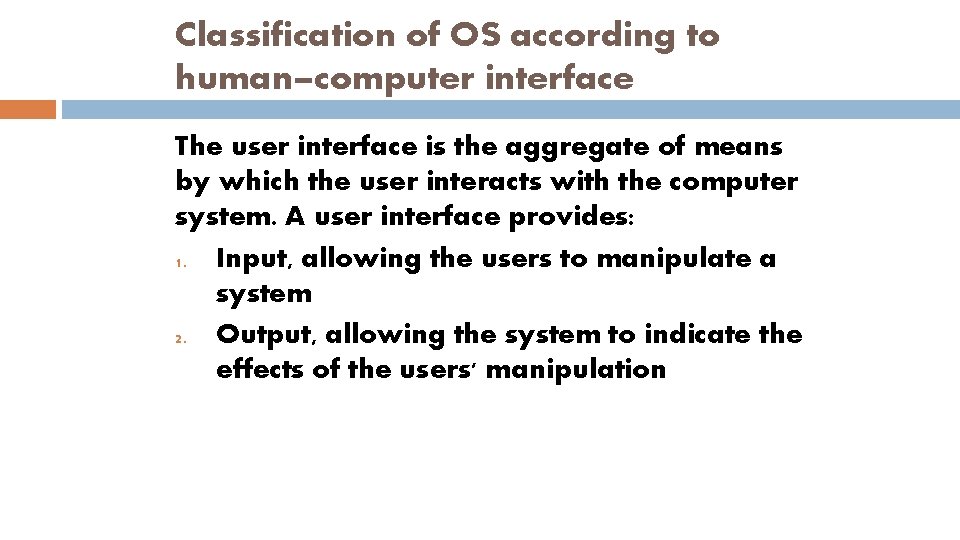 Classification of OS according to human–computer interface

The user interface is the aggregate of means by which the user interacts with the computer system. A user interface provides:

1. Input, allowing the users to manipulate a system
2. Output, allowing the system to indicate the effects of the users' manipulation